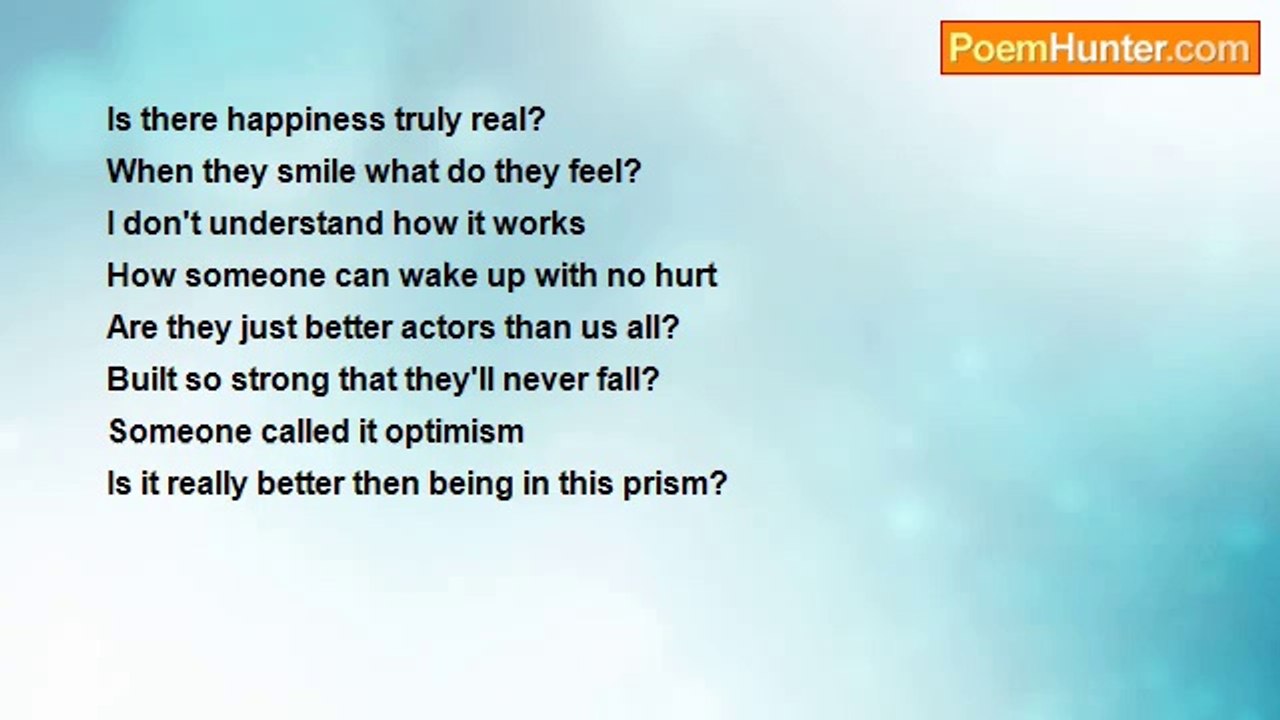 PoemHunter.com

Is there happiness truly real?
When they smile what do they feel?
I don't understand how it works
How someone can wake up with no hurt
Are they just better actors than us all?
Built so strong that they'll never fall?
Someone called it optimism
Is it really better then being in this prism?